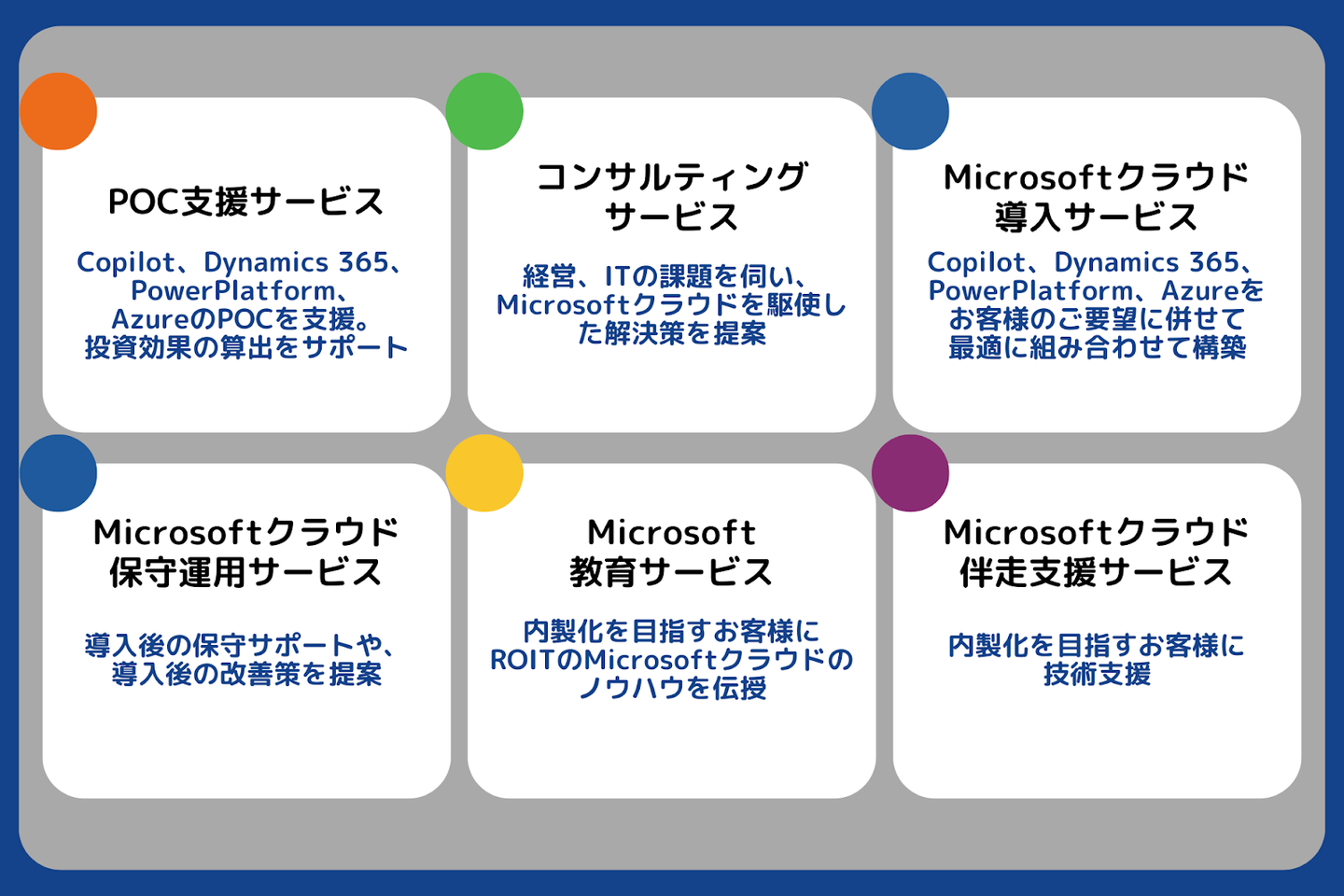 POC支援サービス

Copilot、Dynamics 365、PowerPlatform、AzureのPOCを支援。投資効果の算出をサポート

コンサルティングサービス

経営、ITの課題を伺い、Microsoftクラウドを駆使した解決策を提案

Microsoftクラウド導入サービス

Copilot、Dynamics 365、PowerPlatform、Azureをお客様のご要望に併せて最適に組み合わせて構築

Microsoftクラウド保守運用サービス

導入後の保守サポートや、導入後の改善策を提案

Microsoft教育サービス

内製化を目指すお客様にROITのMicrosoftクラウドのノウハウを伝授

Microsoftクラウド伴走支援サービス

内製化を目指すお客様に技術支援